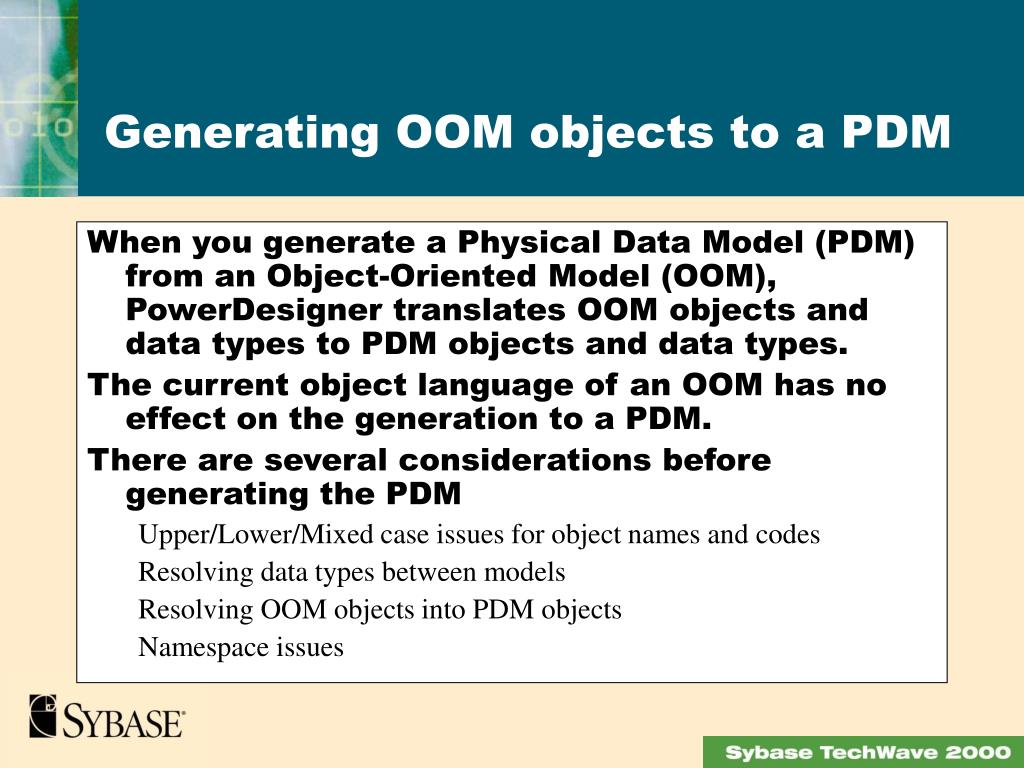 Generating OOM objects to a PDM

When you generate a Physical Data Model (PDM) from an Object-Oriented Model (OOM), PowerDesigner translates OOM objects and data types to PDM objects and data types.

The current object language of an OOM has no effect on the generation to a PDM.

There are several considerations before generating the PDM

Upper/Lower/Mixed case issues for object names and codes

Resolving data types between models

Resolving OOM objects into PDM objects

Namespace issues

SYBASE

Sybase TechWave 2000